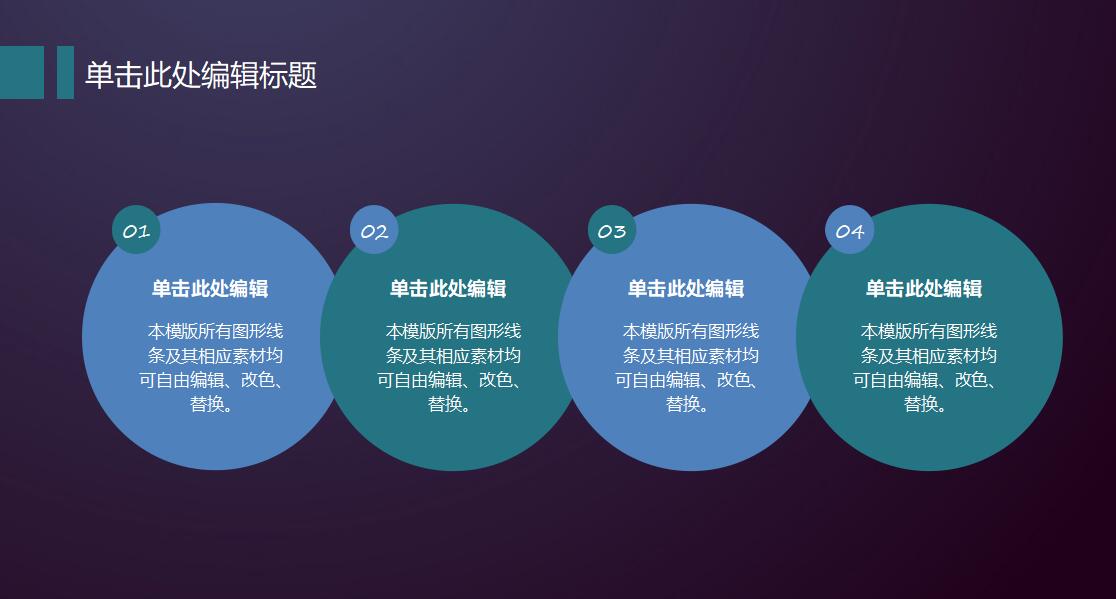 单击此处编辑标题

01

单击此处编辑

本模版所有图形线条及其相应素材均可自由编辑、改色、替换。

02

单击此处编辑

本模版所有图形线条及其相应素材均可自由编辑、改色、替换。

03

单击此处编辑

本模版所有图形线条及其相应素材均可自由编辑、改色、替换。

04

单击此处编辑

本模版所有图形线条及其相应素材均可自由编辑、改色、替换。